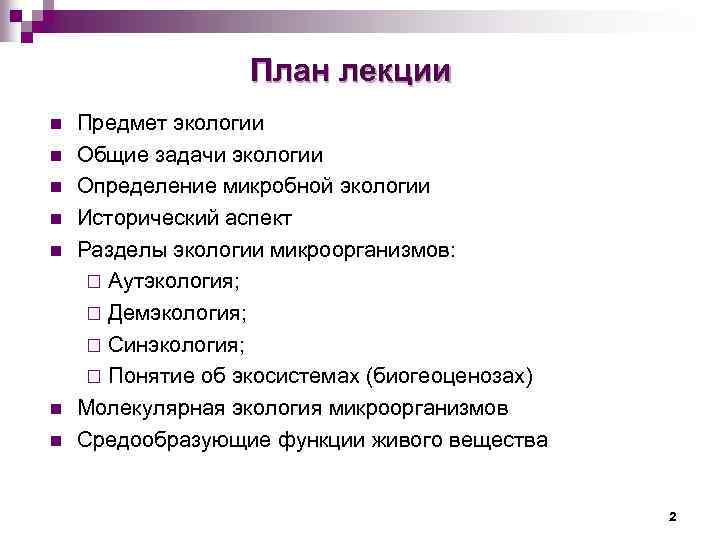 План лекции

- Предмет экологии
- Общие задачи экологии
- Определение микробной экологии
- Исторический аспект
- Разделы экологии микроорганизмов:
  - Аутэкология;
  - Демэкология;
  - Синэкология;
  - Понятие об экосистемах (биогеоценозах)
- Молекулярная экология микроорганизмов
- Средообразующие функции живого вещества

2